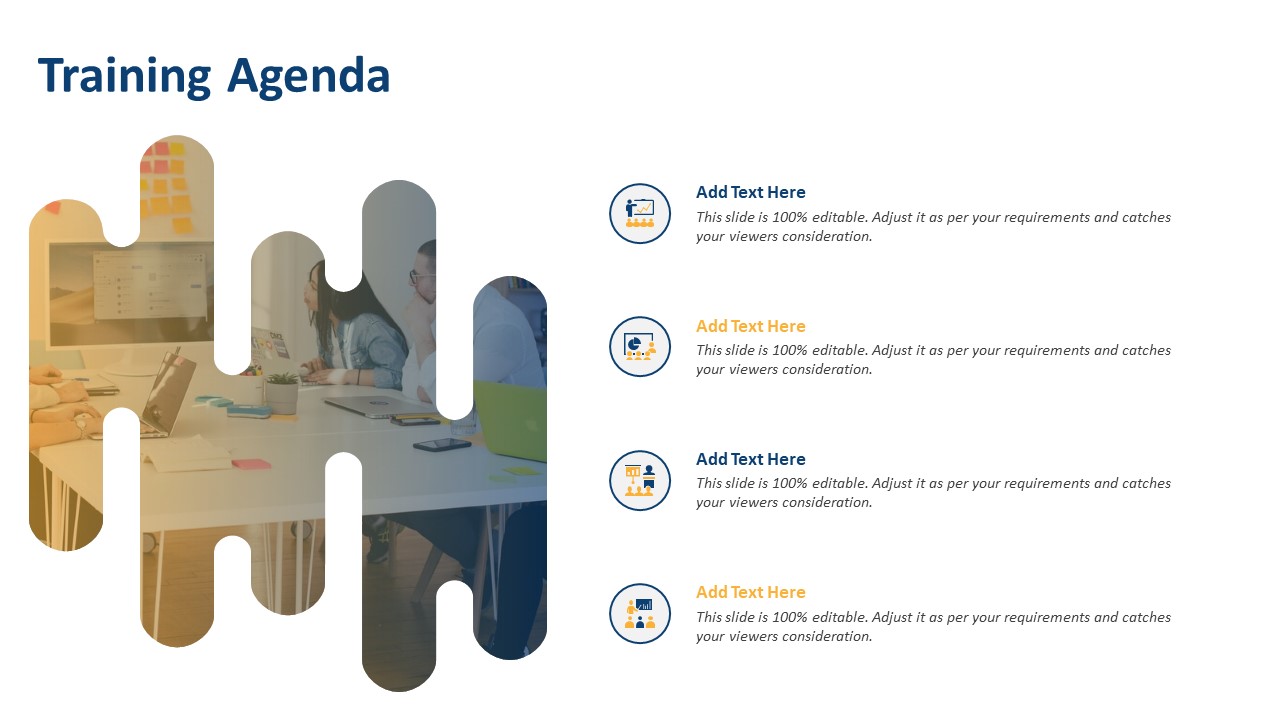 Training Agenda

Add Text Here
This slide is 100% editable. Adjust it as per your requirements and catches your viewers consideration.

Add Text Here
This slide is 100% editable. Adjust it as per your requirements and catches your viewers consideration.

Add Text Here
This slide is 100% editable. Adjust it as per your requirements and catches your viewers consideration.

Add Text Here
This slide is 100% editable. Adjust it as per your requirements and catches your viewers consideration.